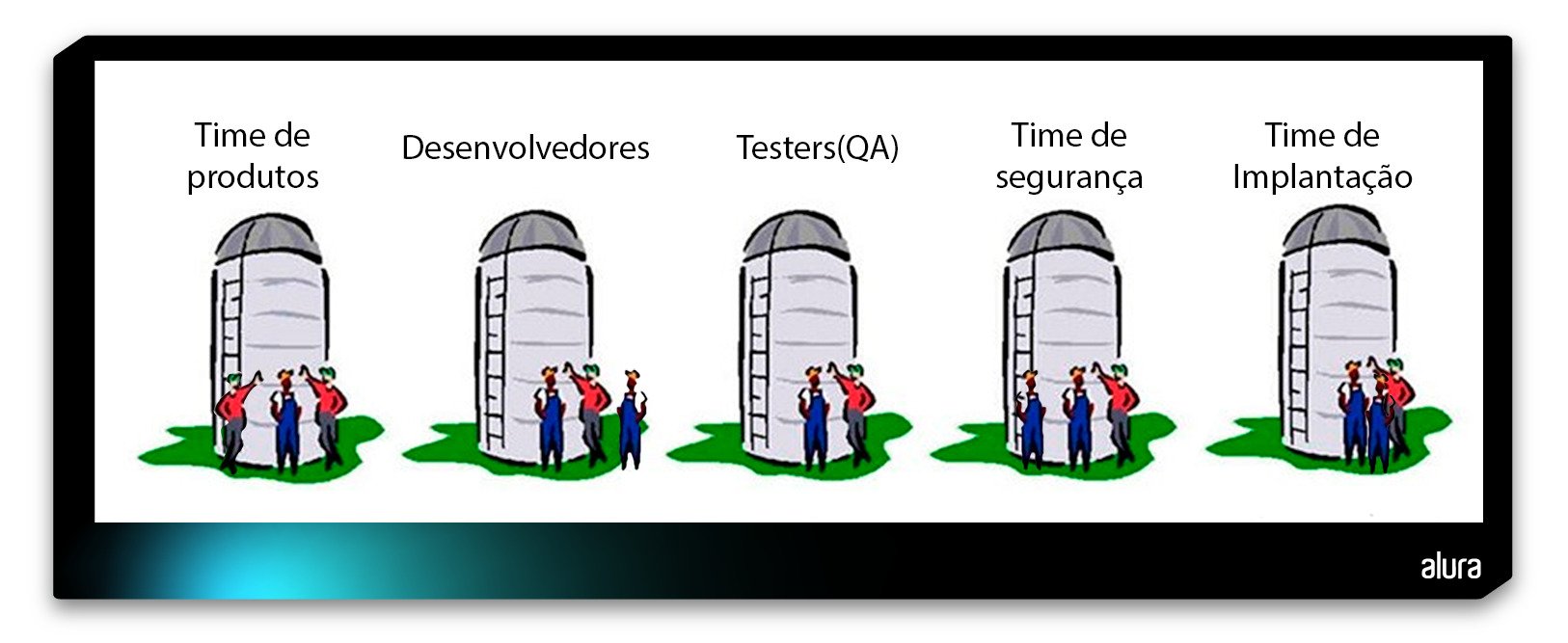 Time de produtos

Desenvolvedores

Testers(QA)

Time de segurança

Time de Implantação

alura